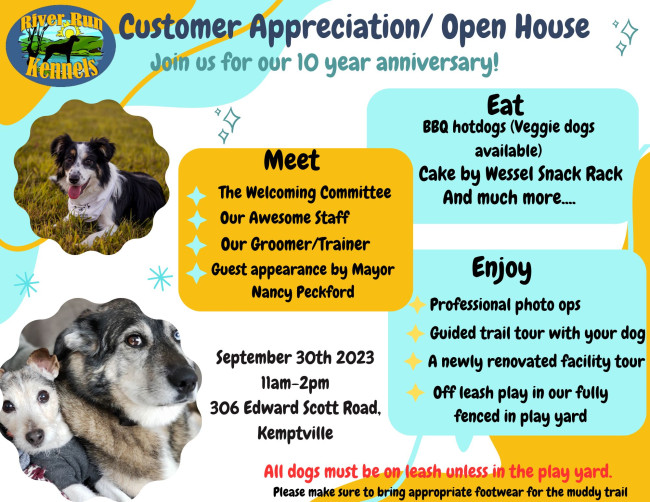 River Run Kennels

Customer Appreciation/ Open House

Join us for our 10 year anniversary!

Meet

The Welcoming Committee
Our Awesome Staff
Our Groomer/Trainer
Guest appearance by Mayor Nancy Peckford

Eat

BBQ hotdogs (Veggie dogs available)
Cake by Wessel Snack Rack
And much more....

Enjoy

Professional photo ops
Guided trail tour with your dog
A newly renovated facility tour
Off leash play in our fully fenced in play yard

September 30th 2023
11am-2pm
306 Edward Scott Road, Kemptville

All dogs must be on leash unless in the play yard.

Please make sure to bring appropriate footwear for the muddy trail